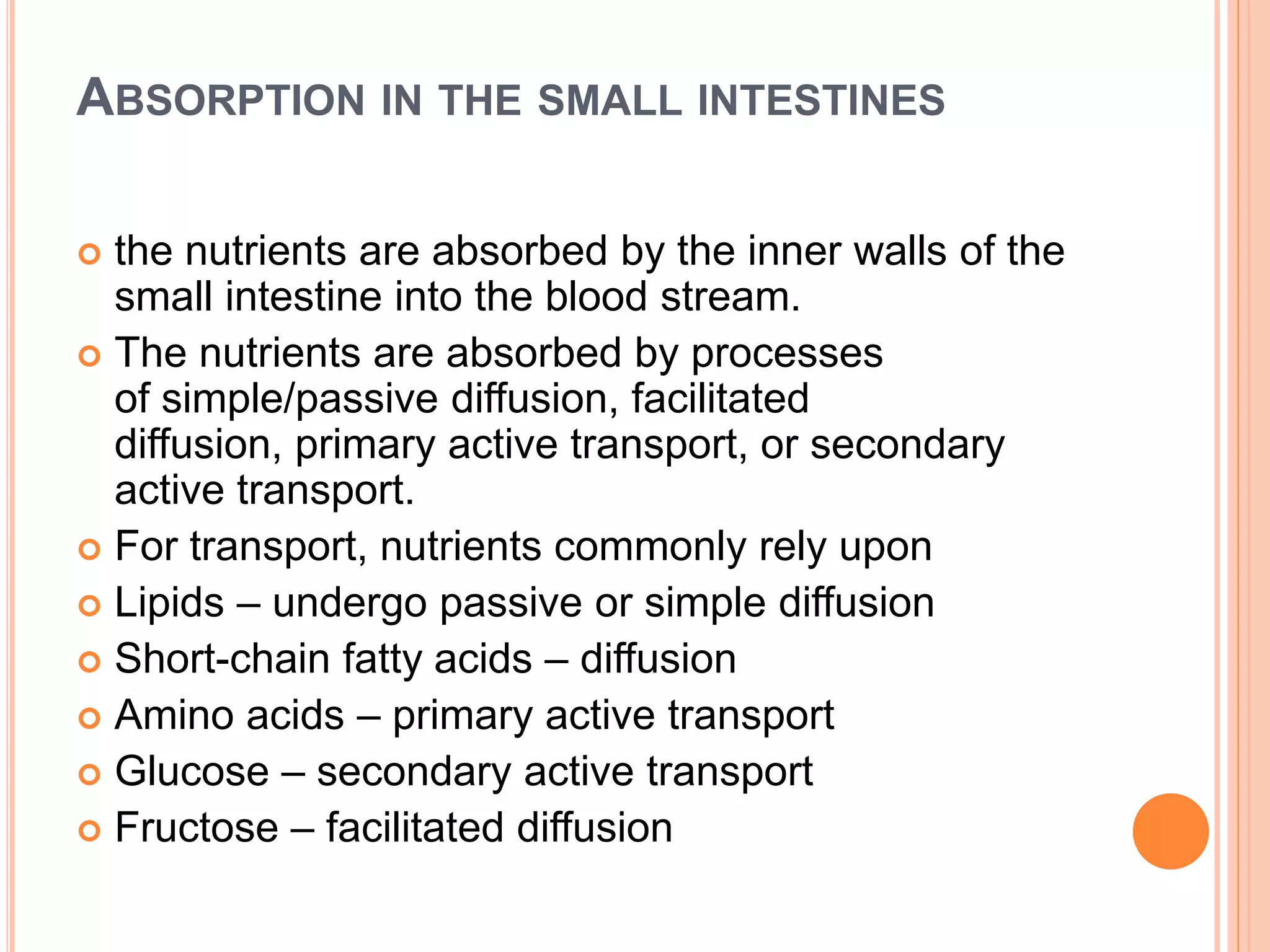 ABSORPTION IN THE SMALL INTESTINES

the nutrients are absorbed by the inner walls of the small intestine into the blood stream.

The nutrients are absorbed by processes of simple/passive diffusion, facilitated diffusion, primary active transport, or secondary active transport.

For transport, nutrients commonly rely upon

Lipids – undergo passive or simple diffusion

Short-chain fatty acids – diffusion

Amino acids – primary active transport

Glucose – secondary active transport

Fructose – facilitated diffusion